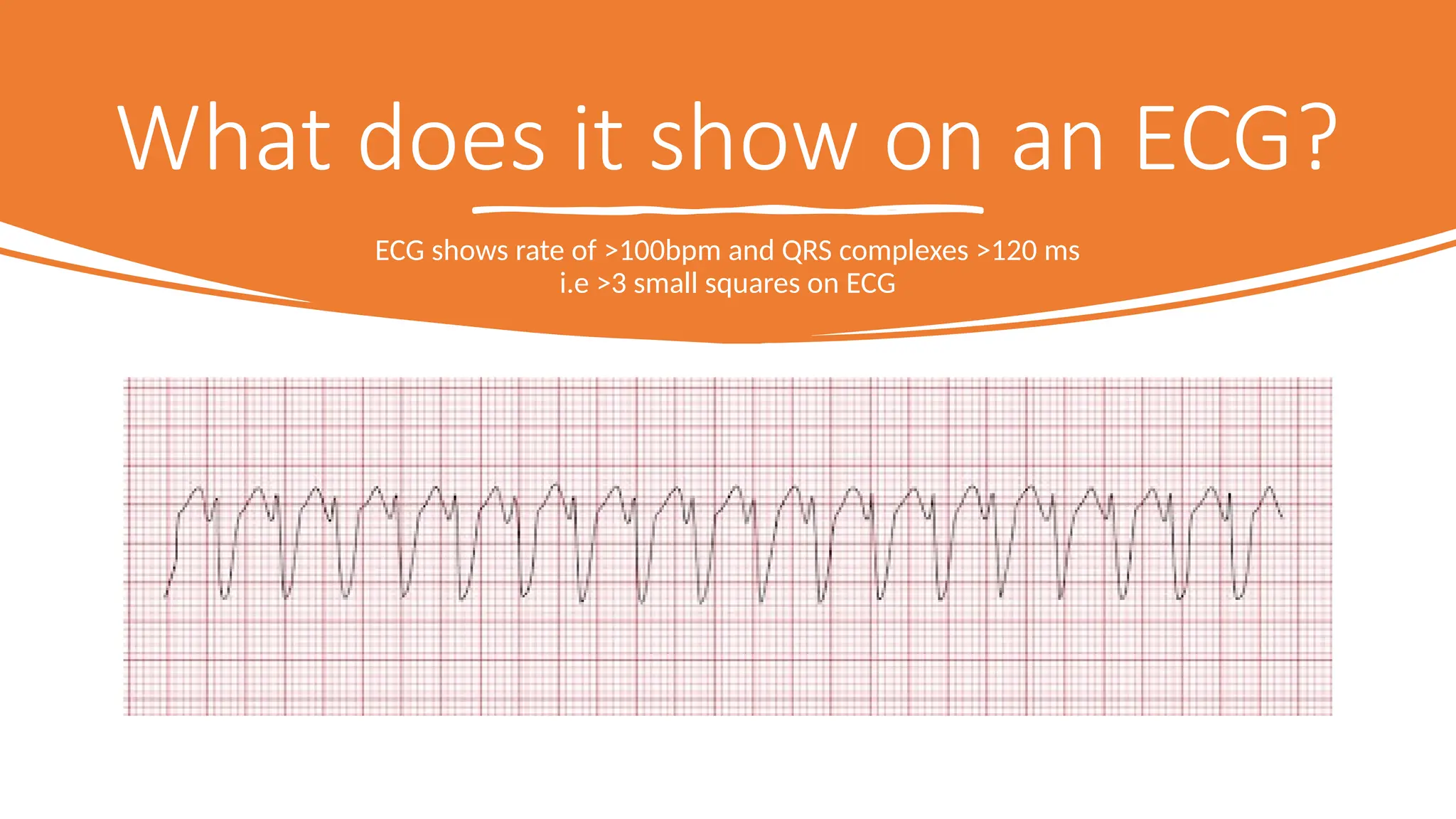 What does it show on an ECG?

ECG shows rate of >100bpm and QRS complexes >120 ms
i.e >3 small squares on ECG